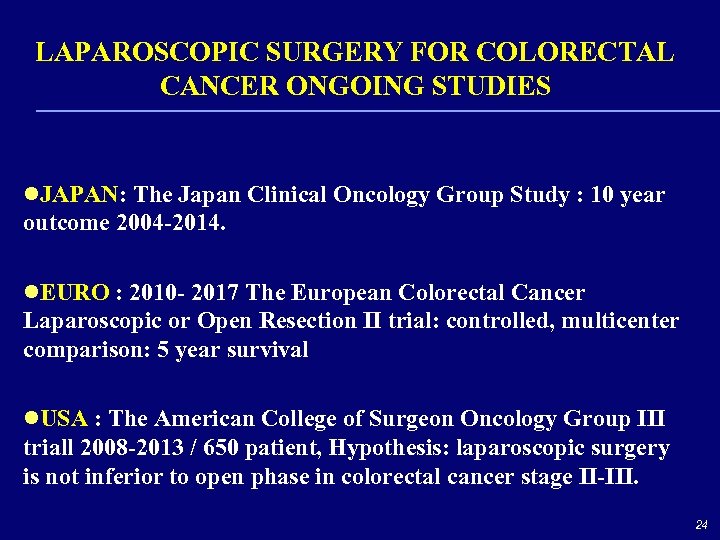 LAPAROSCOPIC SURGERY FOR COLORECTAL CANCER ONGOING STUDIES

●JAPAN: The Japan Clinical Oncology Group Study : 10 year outcome 2004-2014.

●EURO : 2010- 2017 The European Colorectal Cancer Laparoscopic or Open Resection II trial: controlled, multicenter comparison: 5 year survival

●USA : The American College of Surgeon Oncology Group III triall 2008-2013 / 650 patient, Hypothesis: laparoscopic surgery is not inferior to open phase in colorectal cancer stage II-III.

24